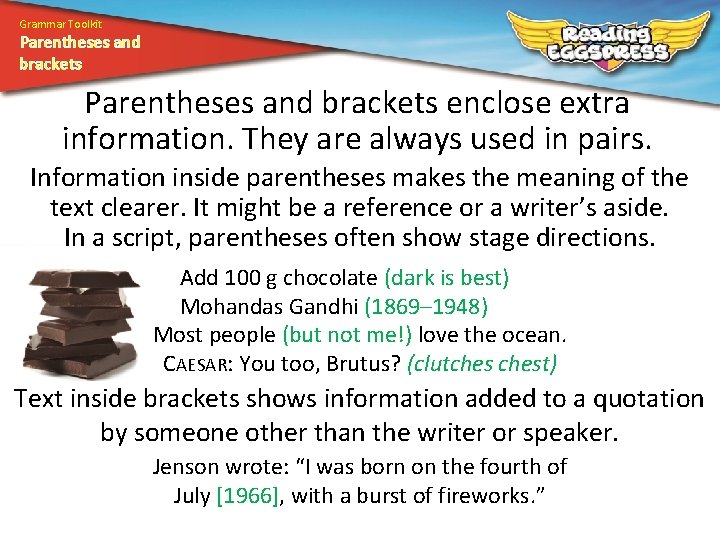 Grammar Toolkit
Parentheses and brackets

Reading EGGSPRESS

Parentheses and brackets enclose extra information. They are always used in pairs.

Information inside parentheses makes the meaning of the text clearer. It might be a reference or a writer's aside. In a script, parentheses often show stage directions.

Add 100 g chocolate (dark is best)
Mohandas Gandhi (1869–1948)
Most people (but not me!) love the ocean.
CAESAR: You too, Brutus? (clutches chest)

Text inside brackets shows information added to a quotation by someone other than the writer or speaker.

Jenson wrote: "I was born on the fourth of July [1966], with a burst of fireworks."